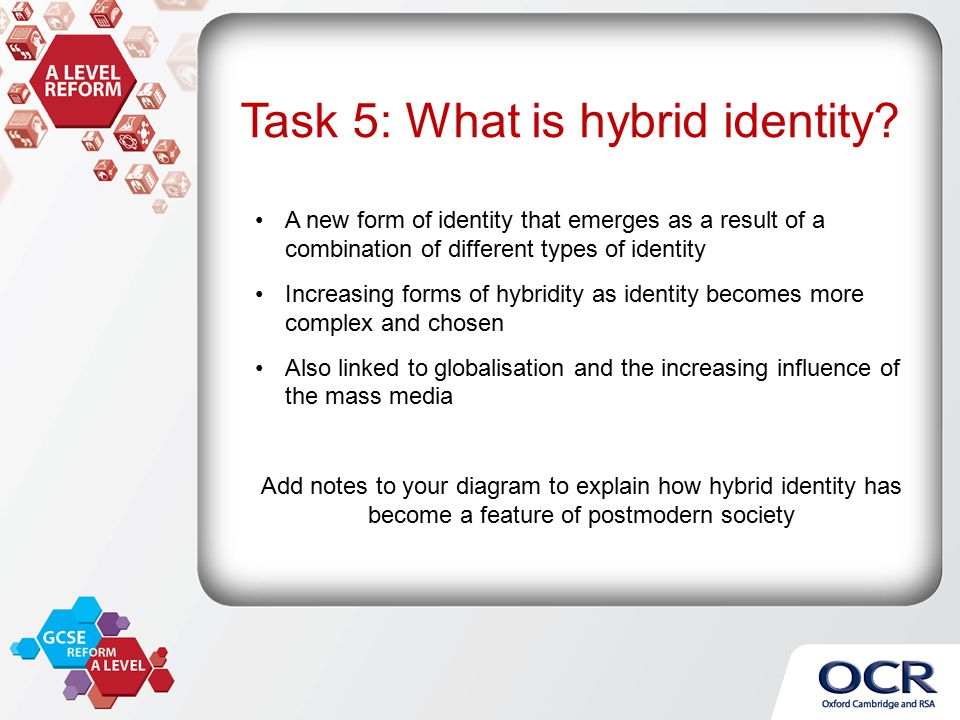 A LEVEL REFORM

Task 5: What is hybrid identity?

• A new form of identity that emerges as a result of a combination of different types of identity

• Increasing forms of hybridity as identity becomes more complex and chosen

• Also linked to globalisation and the increasing influence of the mass media

Add notes to your diagram to explain how hybrid identity has become a feature of postmodern society

GCSE REFORM A LEVEL

OCR
Oxford Cambridge and RSA